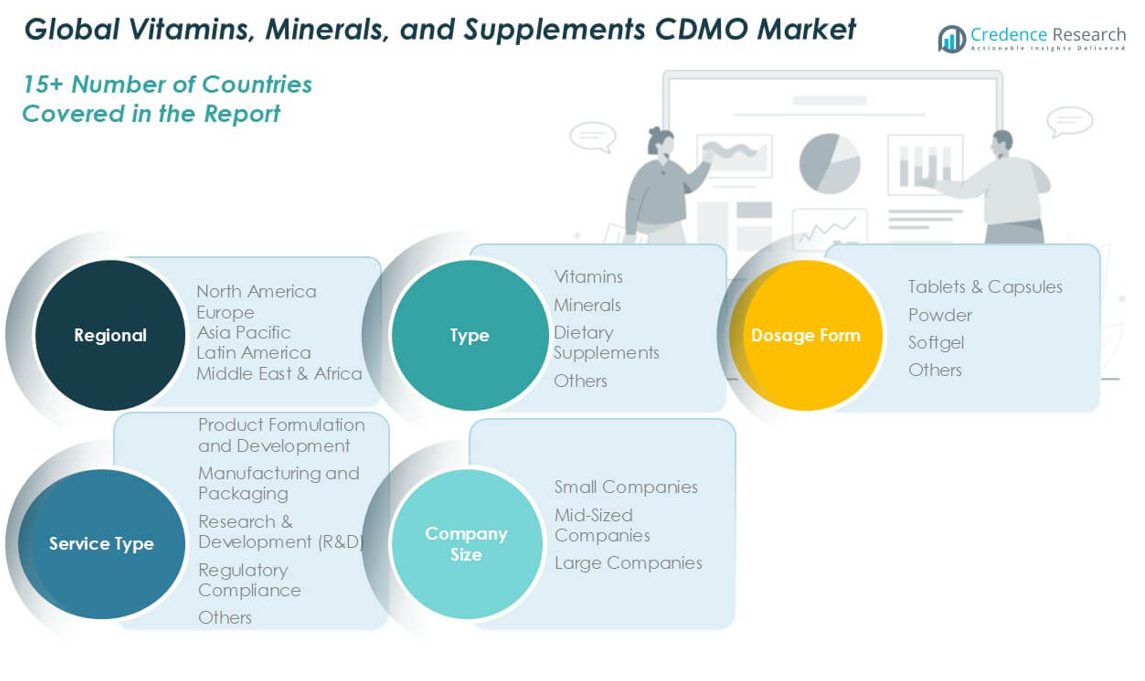 Global Vitamins, Minerals, and Supplements CDMO Market

Credence Research
Actionable Insights Delivered

15+ Number of Countries Covered in the Report

Regional
North America
Europe
Asia Pacific
Latin America
Middle East & Africa

Type
Vitamins
Minerals
Dietary Supplements
Others

Dosage Form
Tablets & Capsules
Powder
Softgel
Others

Service Type
Product Formulation and Development
Manufacturing and Packaging
Research & Development (R&D)
Regulatory Compliance
Others

Company Size
Small Companies
Mid-Sized Companies
Large Companies